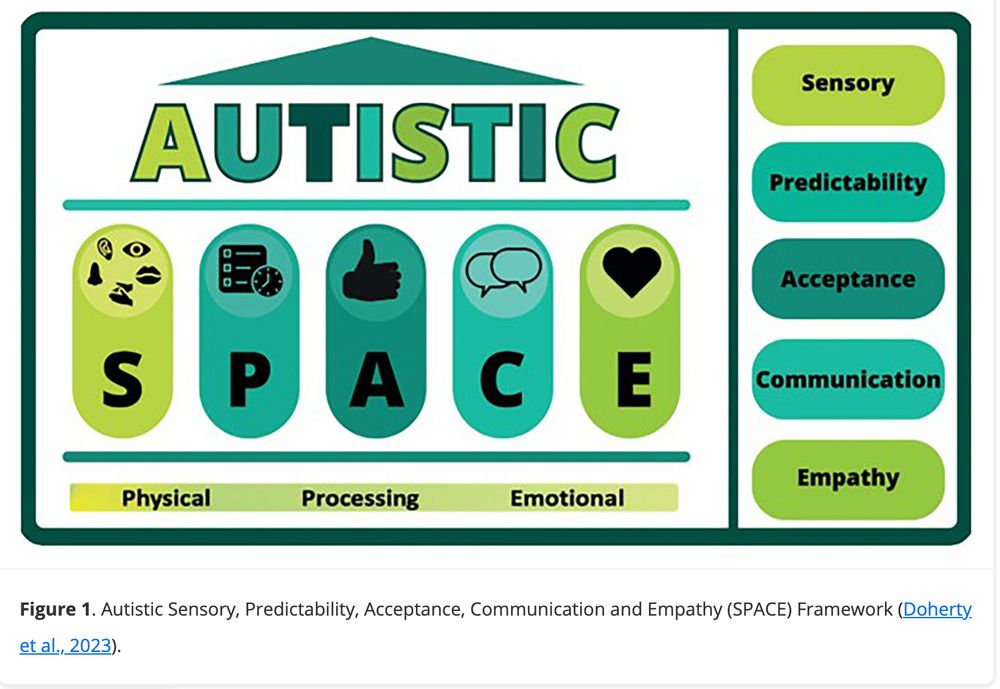 AUTISTIC

S P A C E

Physical Processing Emotional

Sensory

Predictability

Acceptance

Communication

Empathy

**Figure 1**. Autistic Sensory, Predictability, Acceptance, Communication and Empathy (SPACE) Framework (Doherty et al., 2023).